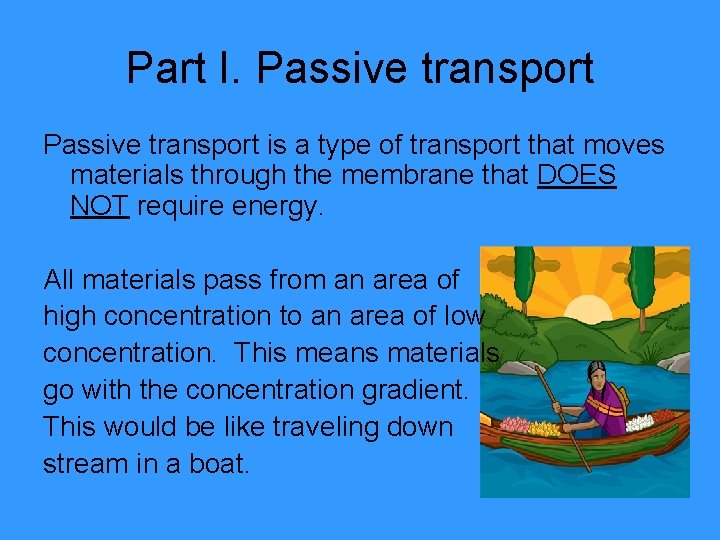 Part I. Passive transport

Passive transport is a type of transport that moves materials through the membrane that DOES NOT require energy.

All materials pass from an area of high concentration to an area of low concentration. This means materials go with the concentration gradient. This would be like traveling down stream in a boat.